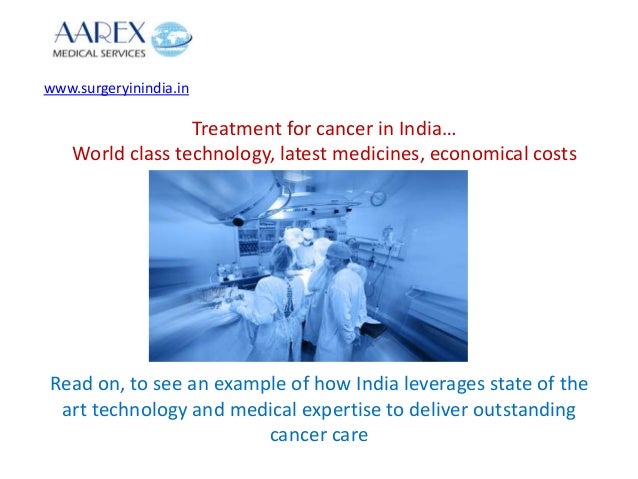 AAREX
MEDICAL SERVICES

www.surgeryinindia.in

Treatment for cancer in India…
World class technology, latest medicines, economical costs

Read on, to see an example of how India leverages state of the art technology and medical expertise to deliver outstanding cancer care